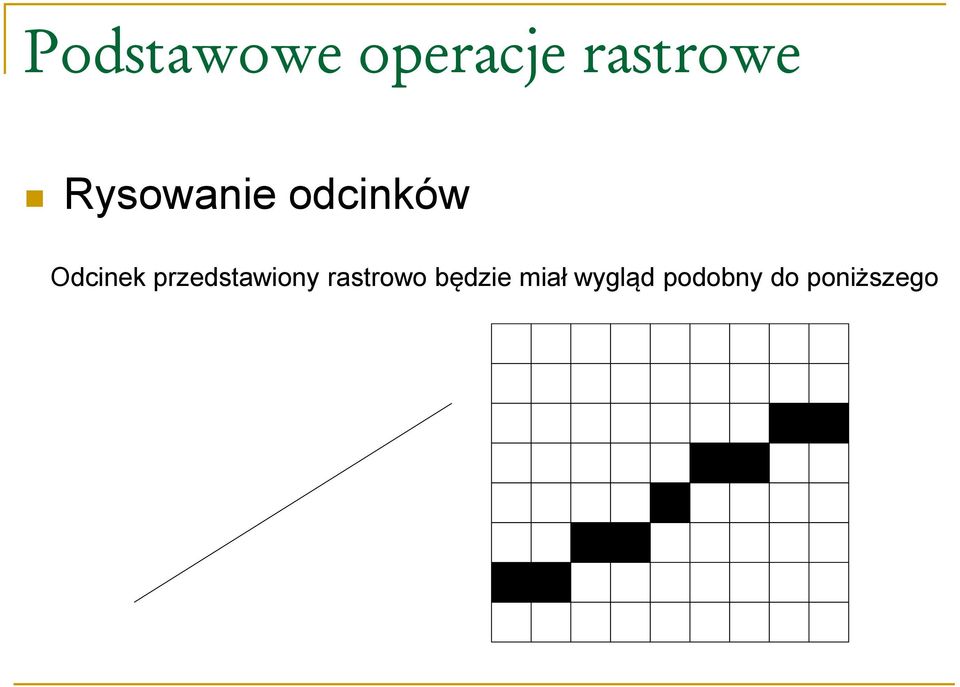 Podstawowe operacje rastrowe

Rysowanie odcinków

Odcinek przedstawiony rastrowo będzie miał wygląd podobny do poniższego